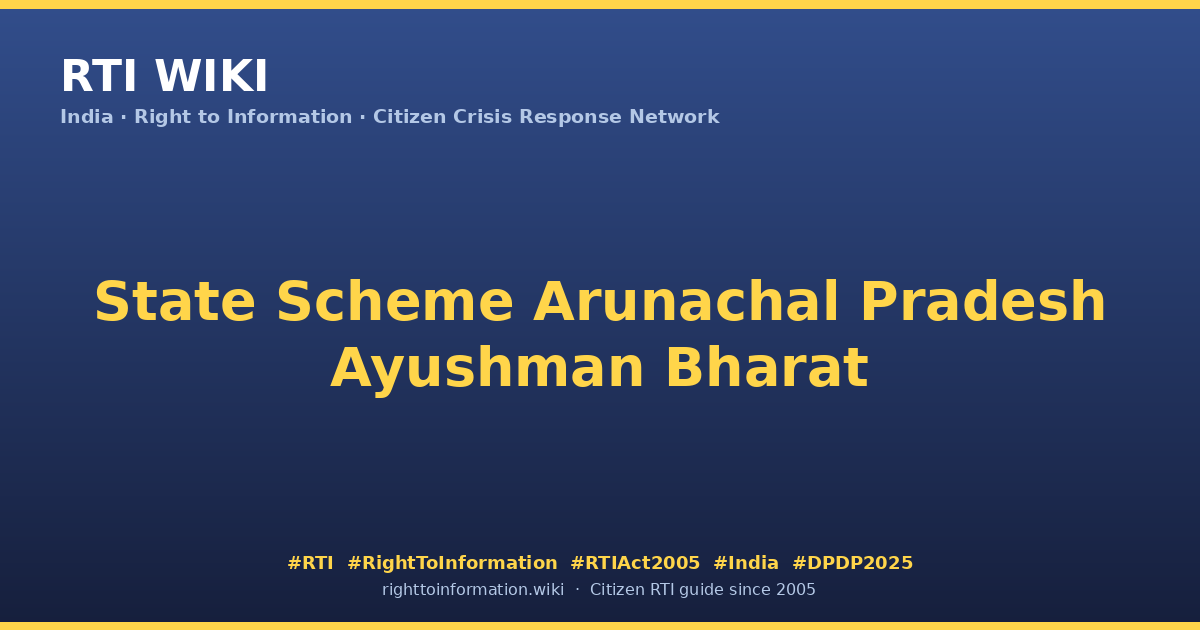 RTI WIKI

India · Right to Information · Citizen Crisis Response Network

State Scheme Arunachal Pradesh Ayushman Bharat

#RTI #RightToInformation #RTIAct2005 #India #DPDP2025

righttoinformation.wiki · Citizen RTI guide since 2005